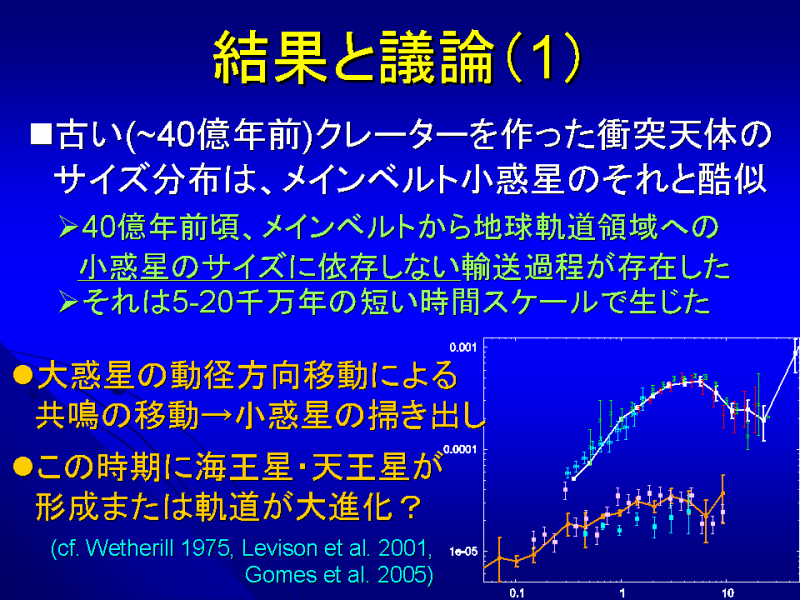 結果と議論(1)

■古い(~40億年前)クレーターを作った衝突天体のサイズ分布は、メインベルト小惑星のそれと酷似

➢40億年前頃、メインベルトから地球軌道領域への小惑星のサイズに依存しない輸送過程が存在した

➢それは5-20千万年の短い時間スケールで生じた

●大惑星の動径方向移動による共鳴の移動→小惑星の掃き出し

●この時期に海王星・天王星が形成または軌道が大進化？

(cf. Wetherill 1975, Levison et al. 2001, Gomes et al. 2005)

0.001

0.0001

1e-05

0.1

1

10